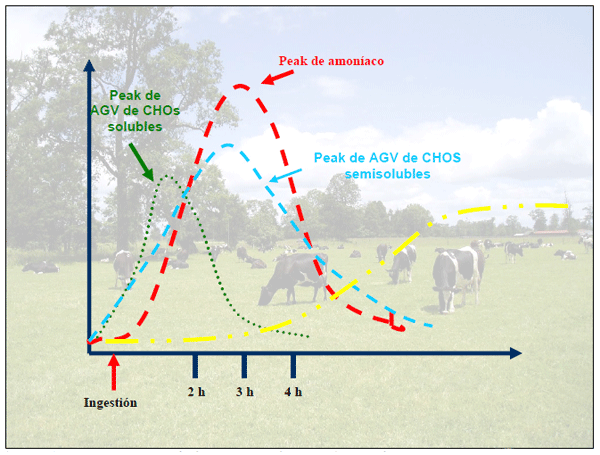 Peak de amoníaco

Peak de AGV de CHOs solubles

Peak de AGV de CHOS semisolubles

Ingestión

2 h

3 h

4 h